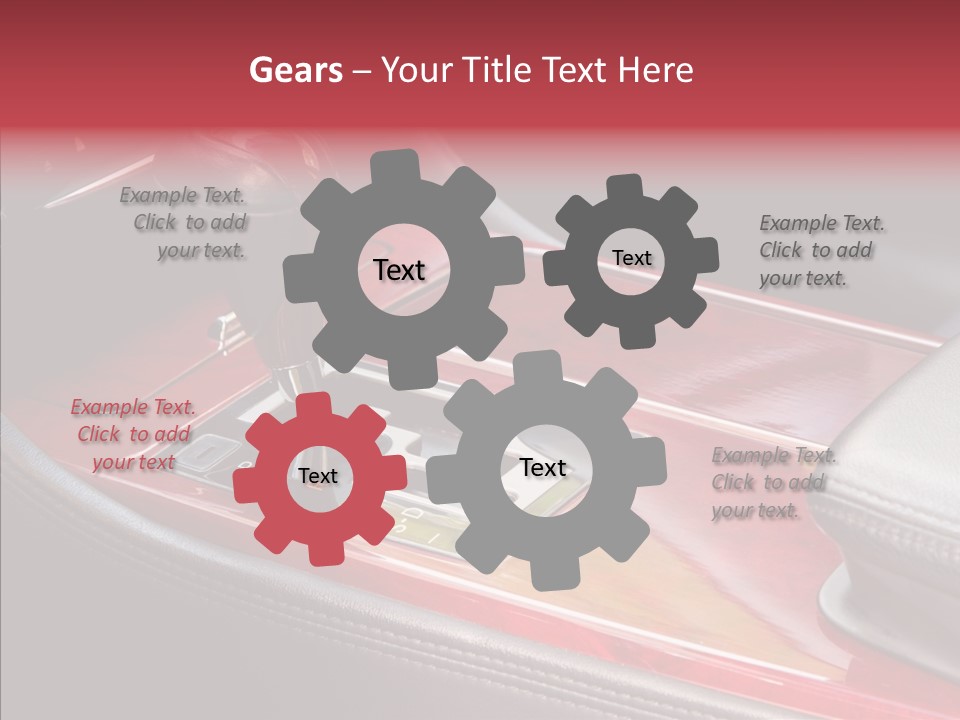 Gears – Your Title Text Here

Example Text. Click to add your text.

Text

Text

Example Text. Click to add your text.

Example Text. Click to add your text

Text

Text

Example Text. Click to add your text.